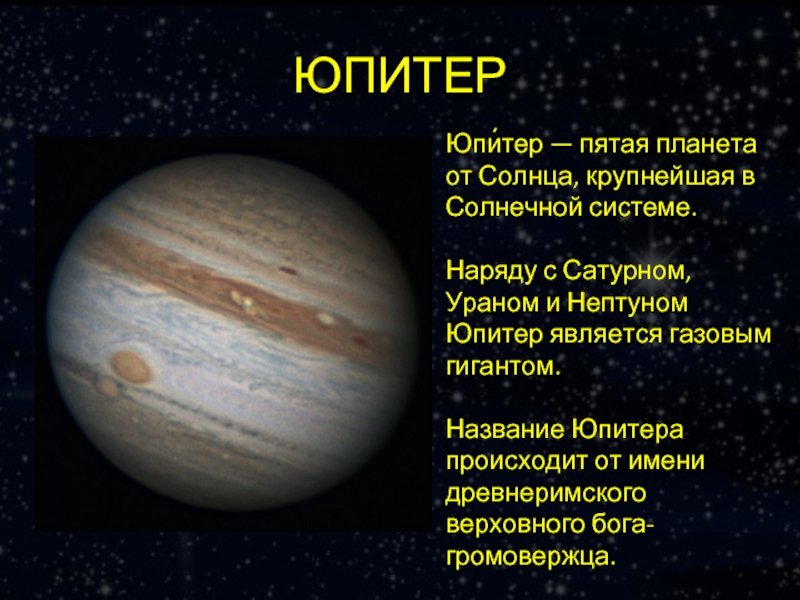 ЮПИТЕР

Юпи́тер — пятая планета от Солнца, крупнейшая в Солнечной системе.

Наряду с Сатурном, Ураном и Нептуном Юпитер является газовым гигантом.

Название Юпитера происходит от имени древнеримского верховного бога-громовержца.